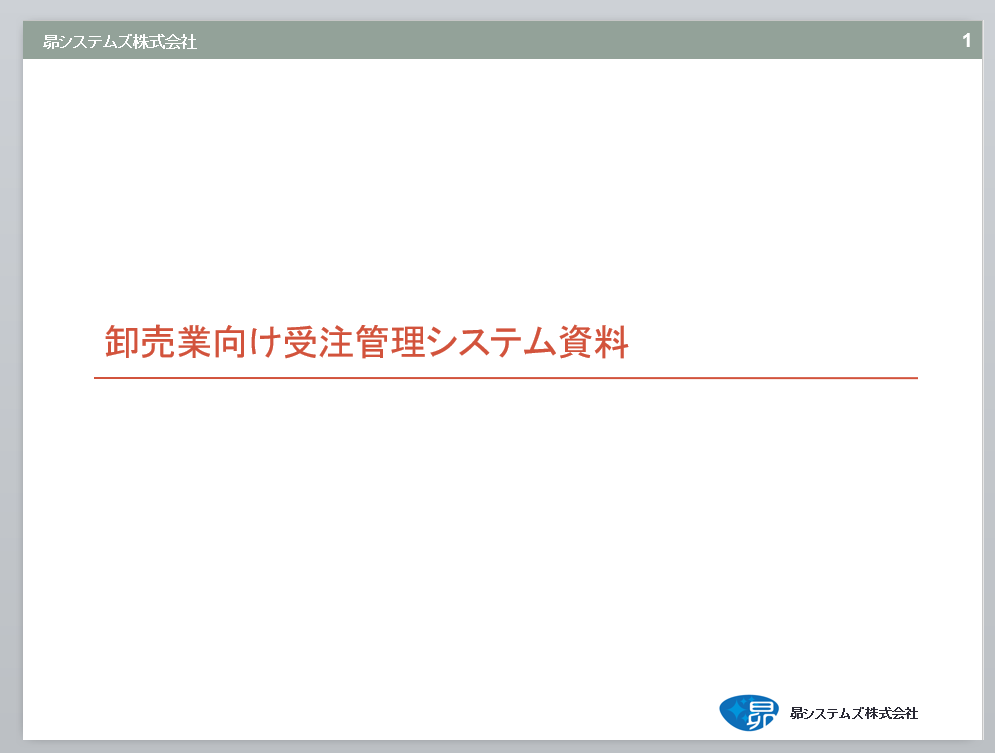 昴システムズ株式会社

1

卸売業向け受注管理システム資料

昴

昴システムズ株式会社